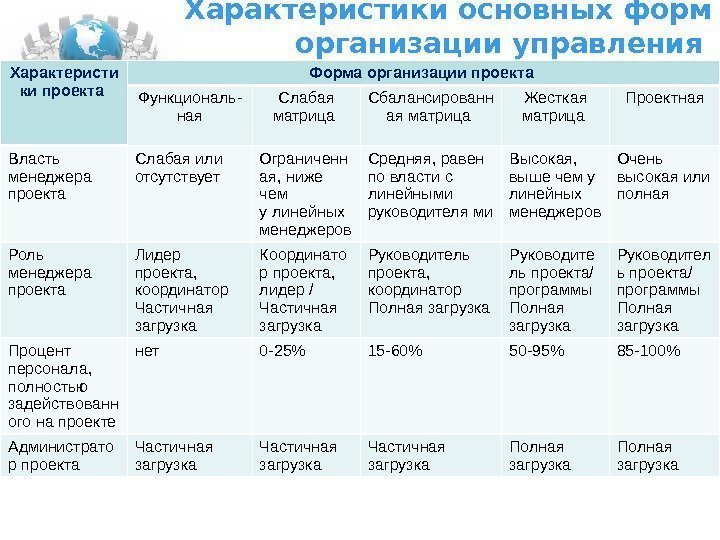 Характеристики основных форм организации управления

| Характеристики проекта | Форма организации проекта | | | | |
|---|---|---|---|---|---|
| | Функциональная | Слабая матрица | Сбалансированная матрица | Жесткая матрица | Проектная |
| Власть менеджера проекта | Слабая или отсутствует | Ограниченная, ниже чем у линейных менеджеров | Средняя, равен по власти с линейными руководителя ми | Высокая, выше чем у линейных менеджеров | Очень высокая или полная |
| Роль менеджера проекта | Лидер проекта, координатор Частичная загрузка | Координатор проекта, лидер / Частичная загрузка | Руководитель проекта, координатор Полная загрузка | Руководитель проекта/ программы Полная загрузка | Руководитель проекта/ программы Полная загрузка |
| Процент персонала, полностью задействованного на проекте | нет | 0-25% | 15-60% | 50-95% | 85-100% |
| Администратор проекта | Частичная загрузка | Частичная загрузка | Частичная загрузка | Полная загрузка | Полная загрузка |